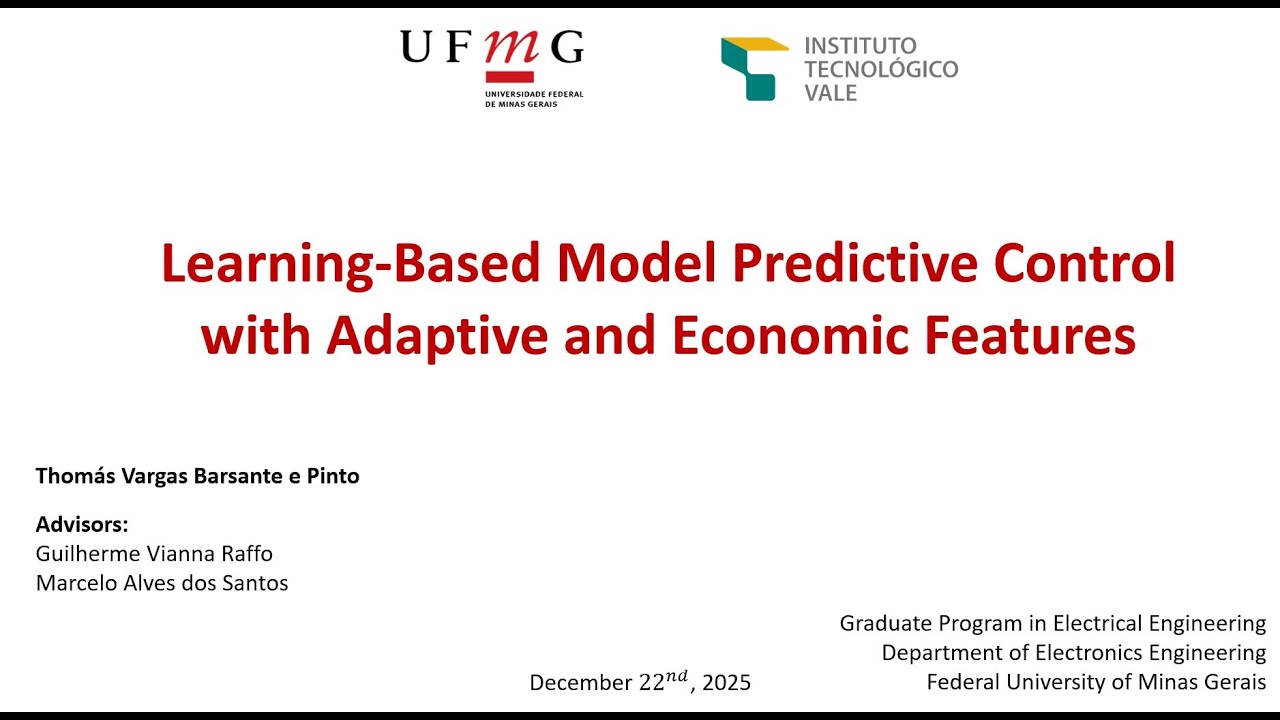 UFMG
UNIVERSIDADE FEDERAL DE MINAS GERAIS

INSTITUTO TECNOLÓGICO VALE

Learning-Based Model Predictive Control with Adaptive and Economic Features

Thomás Vargas Barsante e Pinto

Advisors:
Guilherme Vianna Raffo
Marcelo Alves dos Santos

December $22^{nd}$, 2025

Graduate Program in Electrical Engineering
Department of Electronics Engineering
Federal University of Minas Gerais